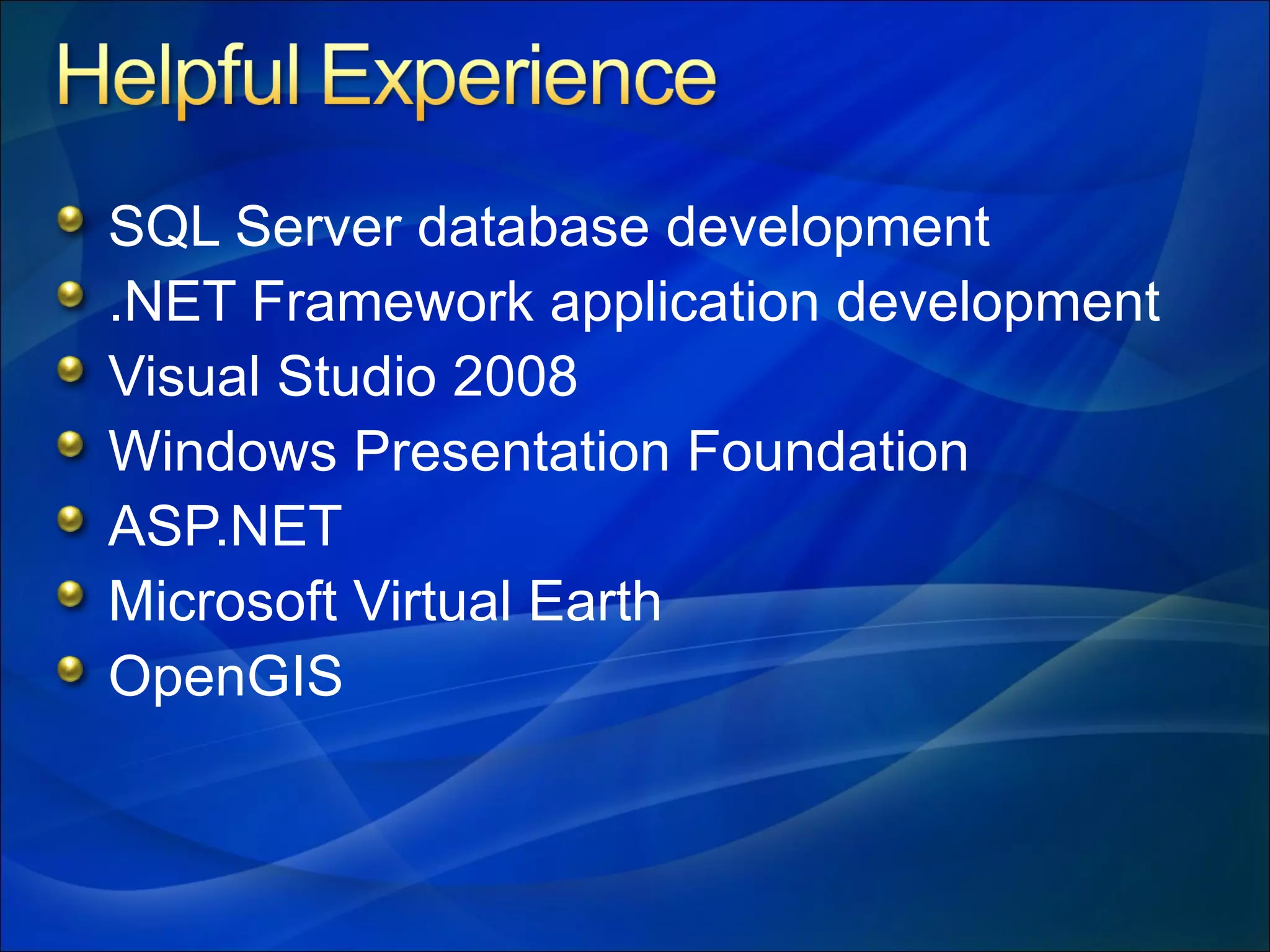 Helpful Experience

- SQL Server database development
- .NET Framework application development
- Visual Studio 2008
- Windows Presentation Foundation
- ASP.NET
- Microsoft Virtual Earth
- OpenGIS